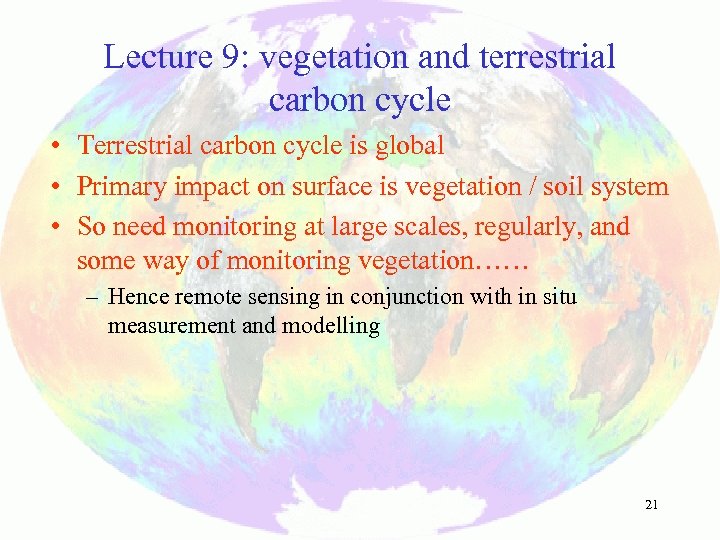 Lecture 9: vegetation and terrestrial carbon cycle

• Terrestrial carbon cycle is global
• Primary impact on surface is vegetation / soil system
• So need monitoring at large scales, regularly, and some way of monitoring vegetation……
– Hence remote sensing in conjunction with in situ measurement and modelling

21